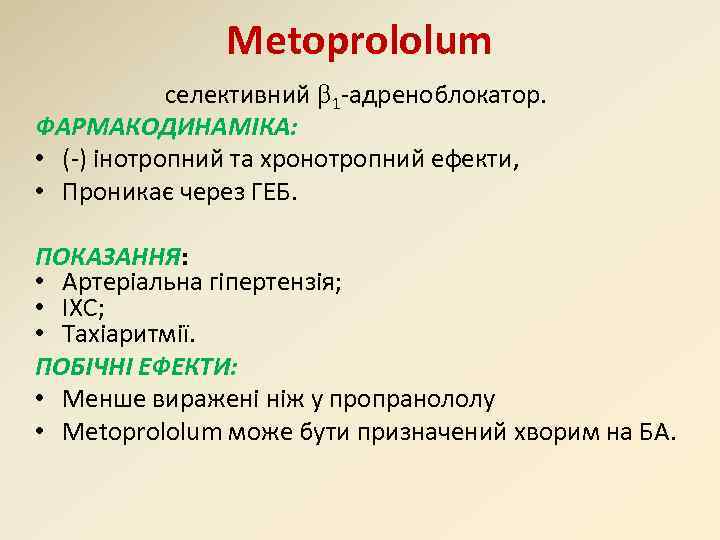 Metoprololum

селективний $\beta_1$-адреноблокатор.

ФАРМАКОДИНАМІКА:

• (-) інотропний та хронотропний ефекти,
• Проникає через ГЕБ.

ПОКАЗАННЯ:
• Артеріальна гіпертензія;
• ІХС;
• Тахіаритмії.

ПОБІЧНІ ЕФЕКТИ:
• Менше виражені ніж у пропранололу
• Metoprololum може бути призначений хворим на БА.